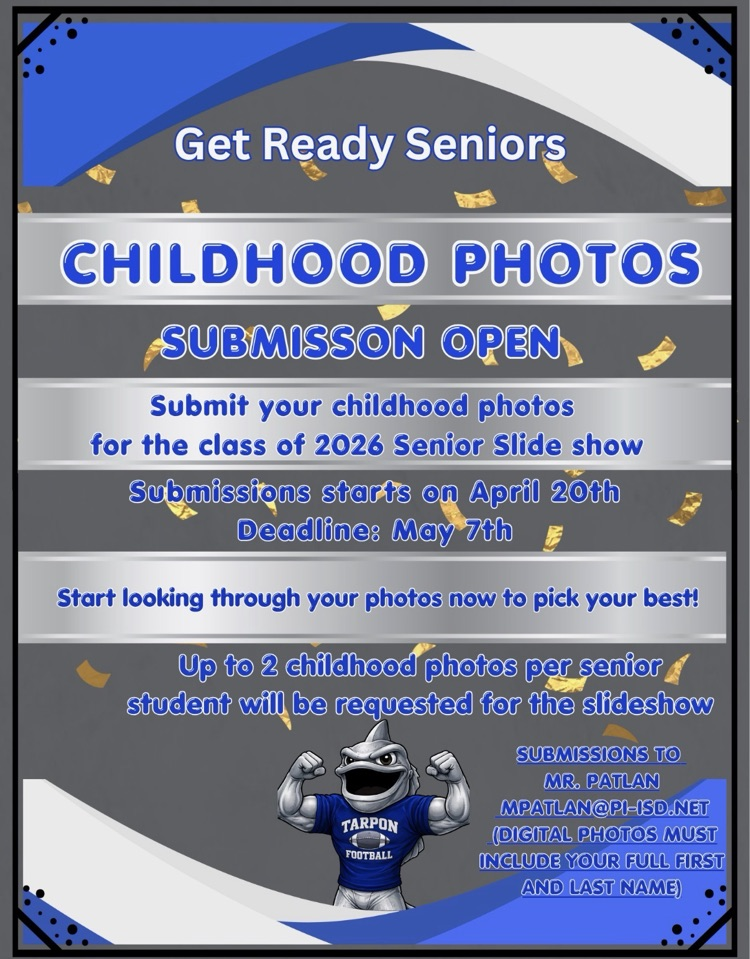 Get Ready Seniors

CHILDHOOD PHOTOS

SUBMISSON OPEN

Submit your childhood photos for the class of 2026 Senior Slide show

Submissions starts on April 20th
Deadline: May 7th

Start looking through your photos now to pick your best!

Up to 2 childhood photos per senior student will be requested for the slideshow

TARPON
FOOTBALL

SUBMISSIONS TO
MR. PATLAN
MPATLAN@PI-ISD.NET
(DIGITAL PHOTOS MUST INCLUDE YOUR FULL FIRST AND LAST NAME)